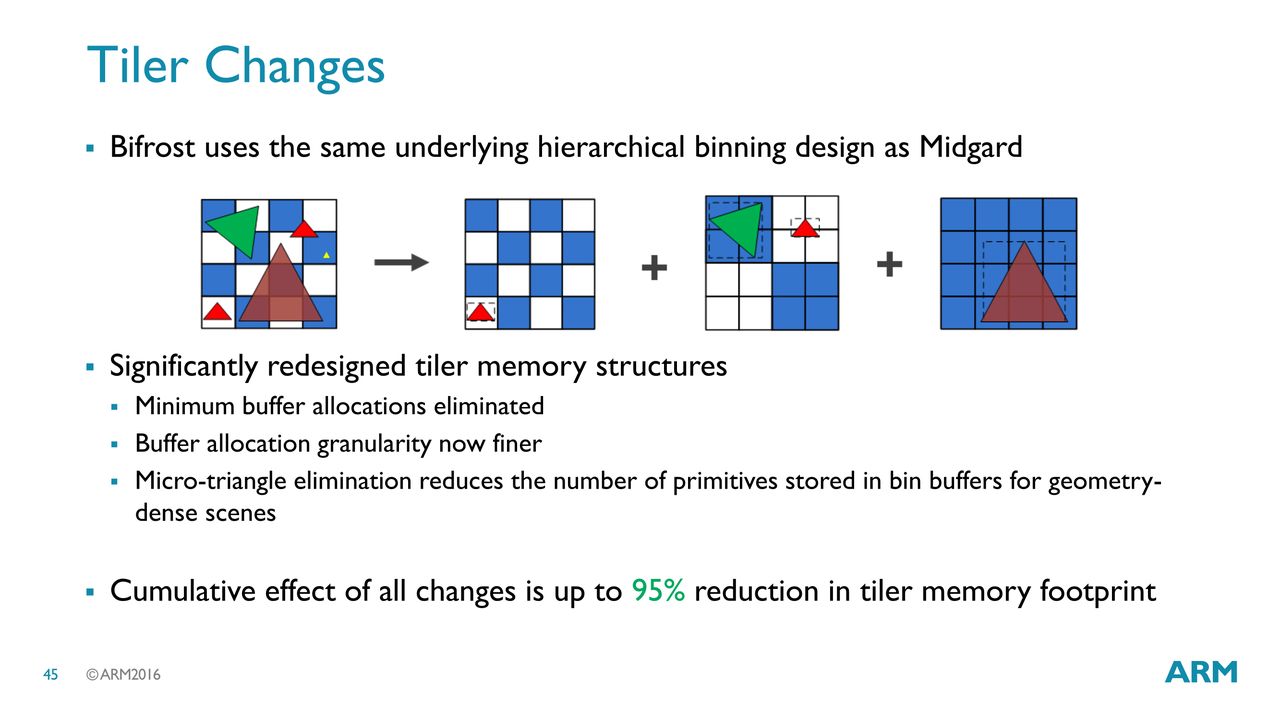 Tiler Changes

▪ Bifrost uses the same underlying hierarchical binning design as Midgard

+ +

▪ Significantly redesigned tiler memory structures

▪ Minimum buffer allocations eliminated

▪ Buffer allocation granularity now finer

▪ Micro-triangle elimination reduces the number of primitives stored in bin buffers for geometry-dense scenes

▪ Cumulative effect of all changes is up to 95% reduction in tiler memory footprint

45 ©ARM2016

ARM